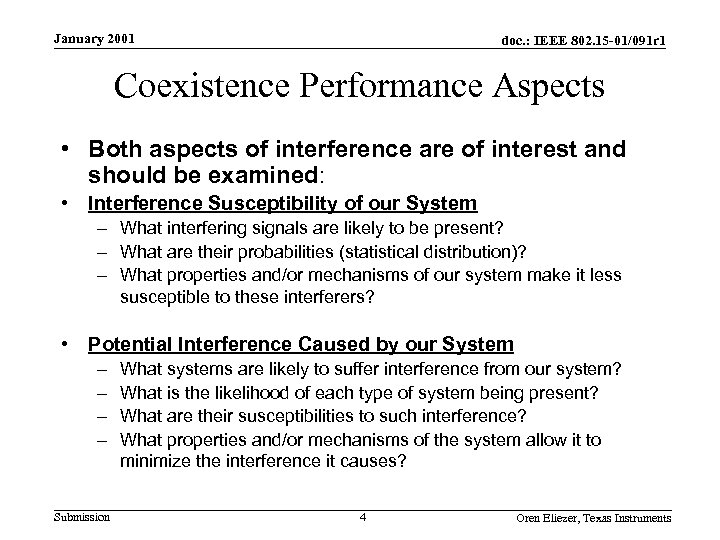 January 2001

doc.: IEEE 802.15-01/091r1

Coexistence Performance Aspects

• Both aspects of interference are of interest and should be examined:

• Interference Susceptibility of our System
– What interfering signals are likely to be present?
– What are their probabilities (statistical distribution)?
– What properties and/or mechanisms of our system make it less susceptible to these interferers?

• Potential Interference Caused by our System
– What systems are likely to suffer interference from our system?
– What is the likelihood of each type of system being present?
– What are their susceptibilities to such interference?
– What properties and/or mechanisms of the system allow it to minimize the interference it causes?

Submission

4

Oren Eliezer, Texas Instruments